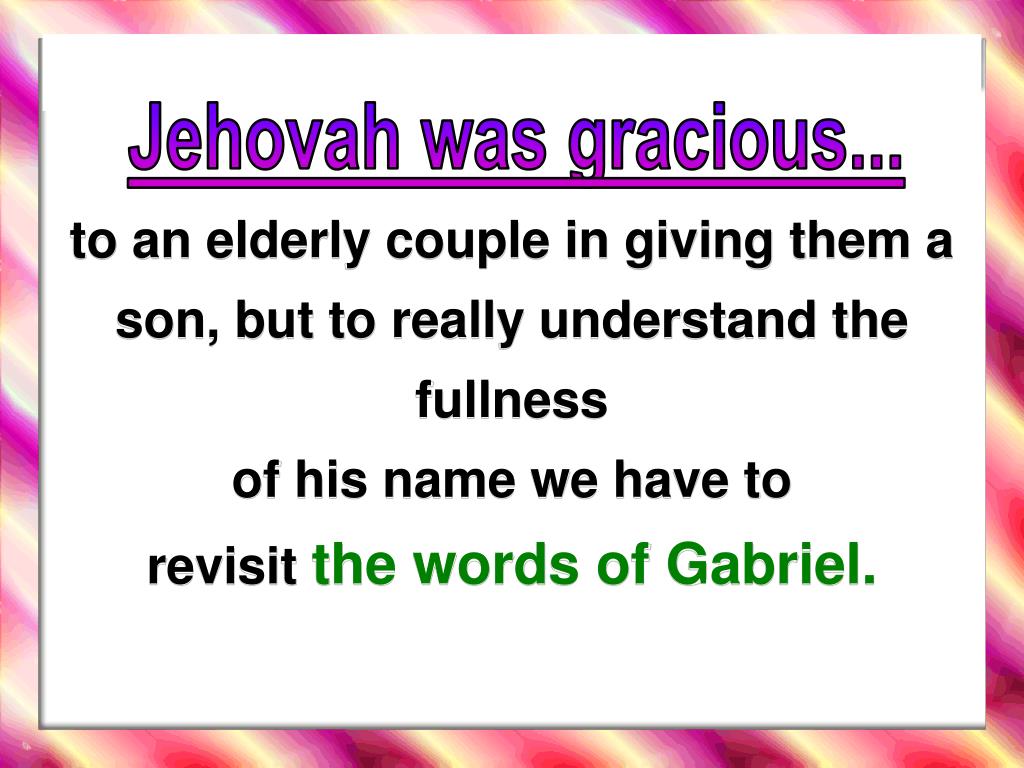 Jehovah was gracious...

to an elderly couple in giving them a son, but to really understand the fullness
of his name we have to revisit the words of Gabriel.